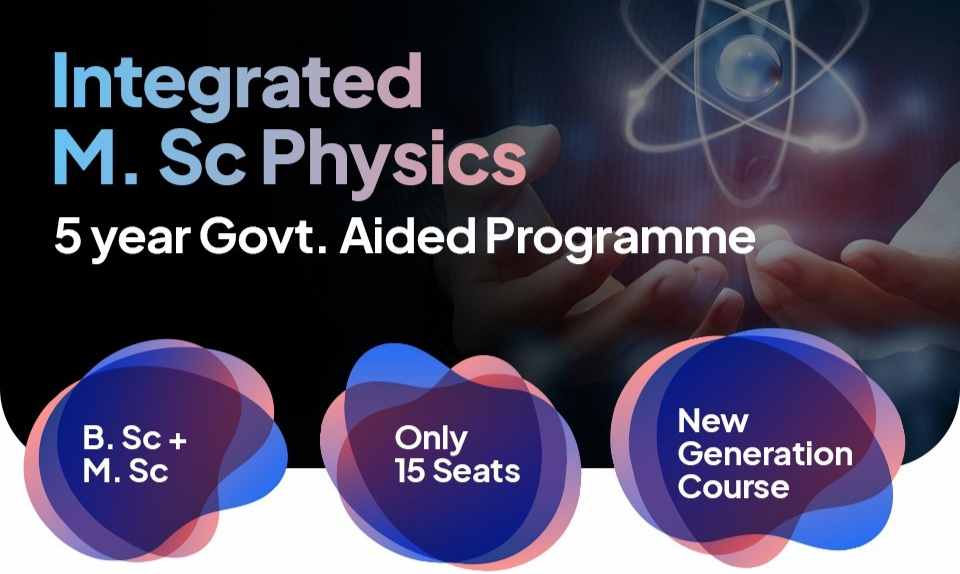 Integrated
M. Sc Physics
5 year Govt. Aided Programme

B. Sc +
M. Sc

Only
15 Seats

New
Generation
Course